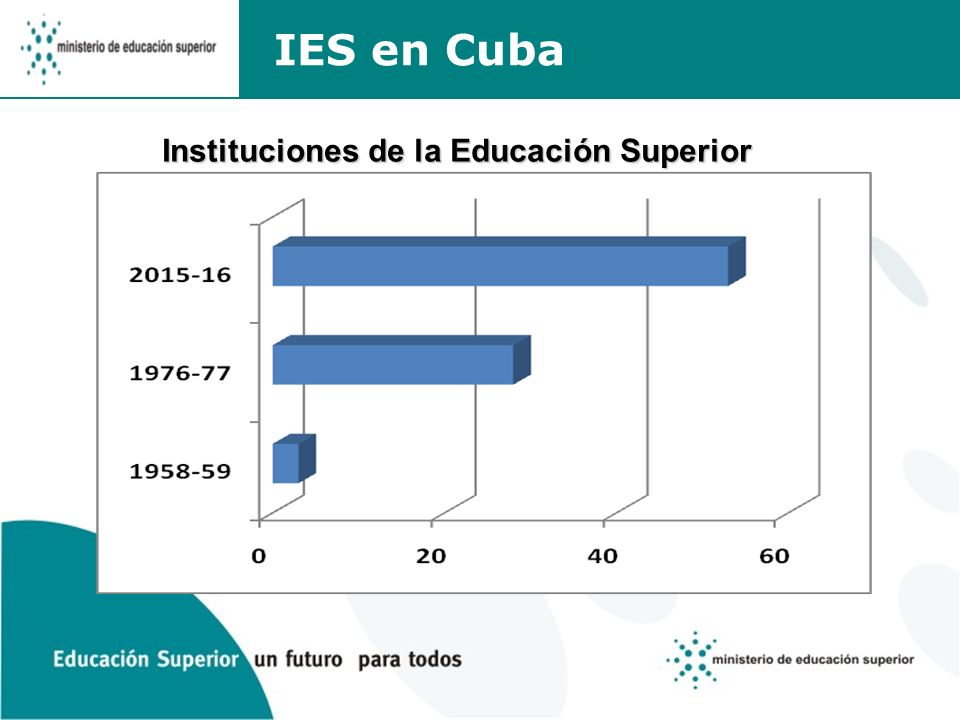 ministerio de educación superior

IES en Cuba

Instituciones de la Educación Superior

2015-16

1976-77

1958-59

0

20

40

60

Educación Superior un futuro para todos

ministerio de educación superior